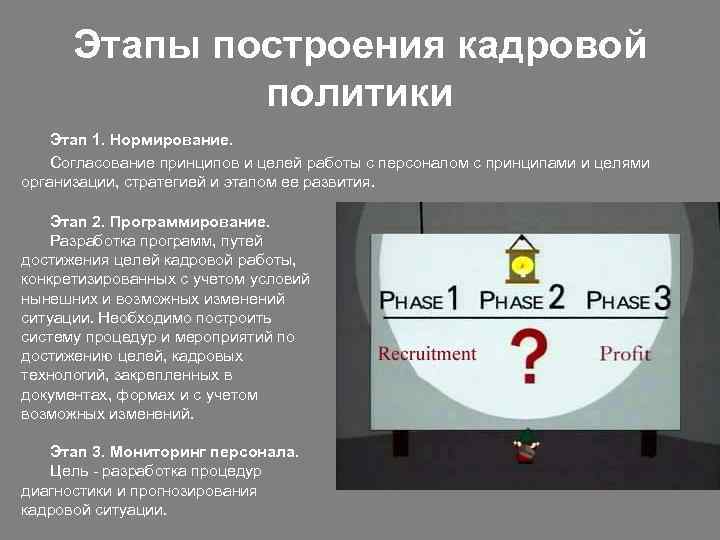 Этапы построения кадровой политики

Этап 1. Нормирование.

Согласование принципов и целей работы с персоналом с принципами и целями организации, стратегией и этапом ее развития.

Этап 2. Программирование.

Разработка программ, путей достижения целей кадровой работы, конкретизированных с учетом условий нынешних и возможных изменений ситуации. Необходимо построить систему процедур и мероприятий по достижению целей, кадровых технологий, закрепленных в документах, формах и с учетом возможных изменений.

Этап 3. Мониторинг персонала.

Цель - разработка процедур диагностики и прогнозирования кадровой ситуации.

PHASE 1 PHASE 2 PHASE 3

Recruitment ? Profit